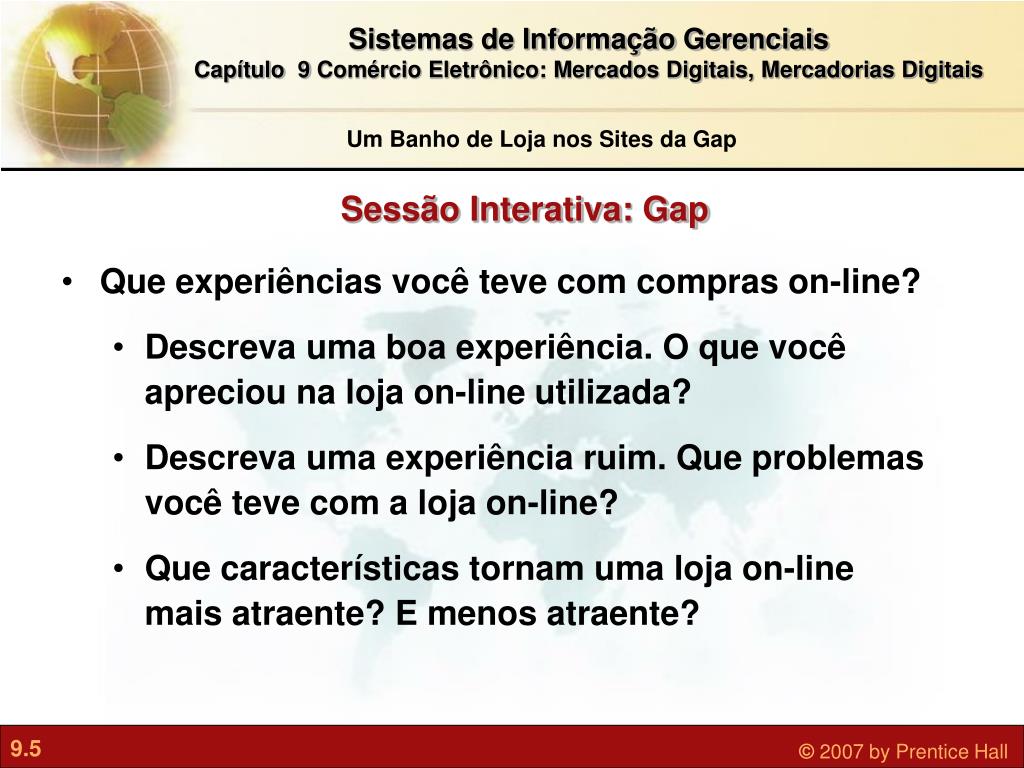 Sistemas de Informação Gerenciais
Capítulo 9 Comércio Eletrônico: Mercados Digitais, Mercadorias Digitais

Um Banho de Loja nos Sites da Gap

Sessão Interativa: Gap

• Que experiências você teve com compras on-line?
• Descreva uma boa experiência. O que você apreciou na loja on-line utilizada?
• Descreva uma experiência ruim. Que problemas você teve com a loja on-line?
• Que características tornam uma loja on-line mais atraente? E menos atraente?

9.5

© 2007 by Prentice Hall